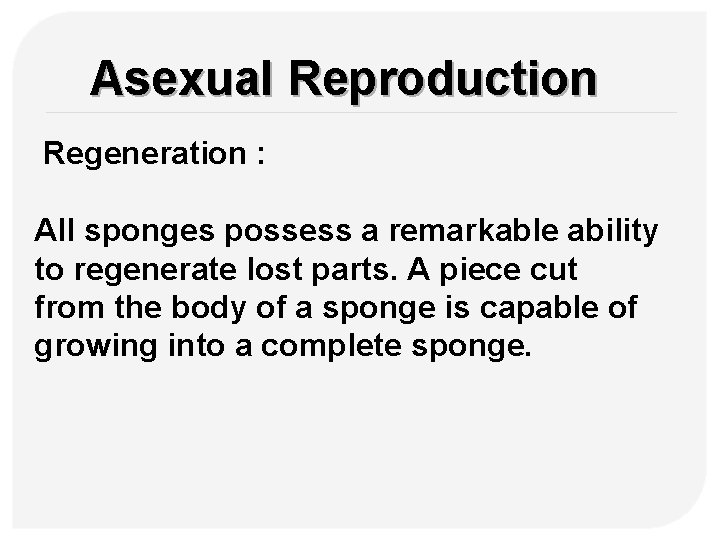 Asexual Reproduction

Regeneration :

All sponges possess a remarkable ability to regenerate lost parts. A piece cut from the body of a sponge is capable of growing into a complete sponge.